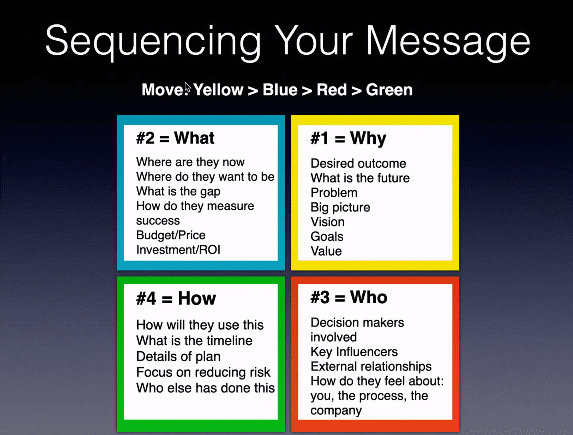 Sequencing Your Message

Move: Yellow > Blue > Red > Green

#2 = What
Where are they now
Where do they want to be
What is the gap
How do they measure success
Budget/Price
Investment/ROI

#1 = Why
Desired outcome
What is the future
Problem
Big picture
Vision
Goals
Value

#4 = How
How will they use this
What is the timeline
Details of plan
Focus on reducing risk
Who else has done this

#3 = Who
Decision makers involved
Key Influencers
External relationships
How do they feel about: you, the process, the company